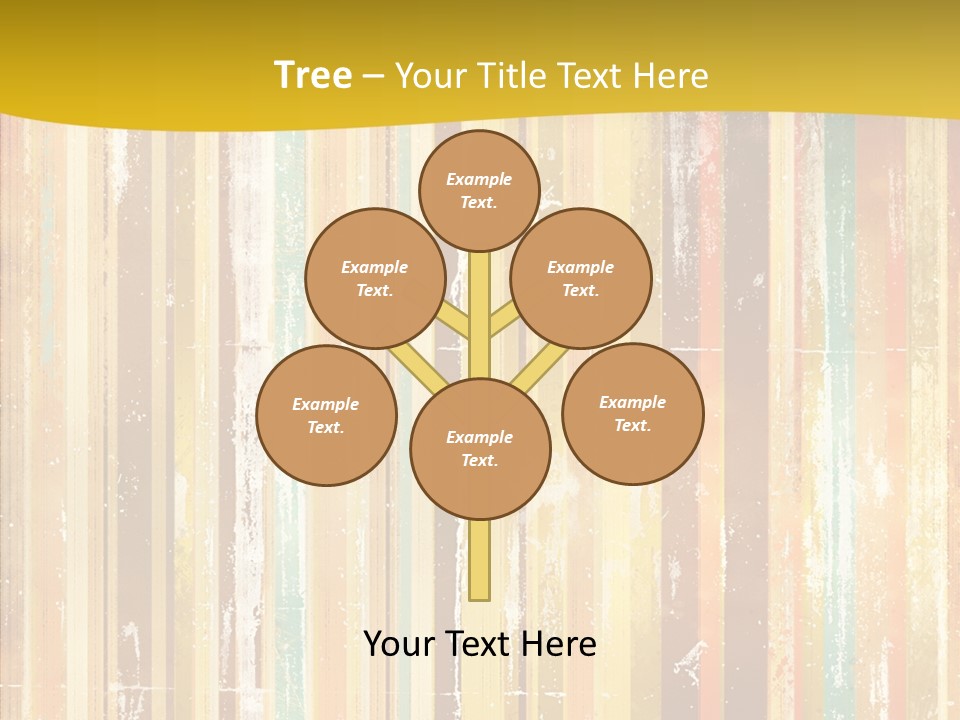 Tree – Your Title Text Here

Example Text.

Example Text.

Example Text.

Example Text.

Example Text.

Example Text.

Your Text Here